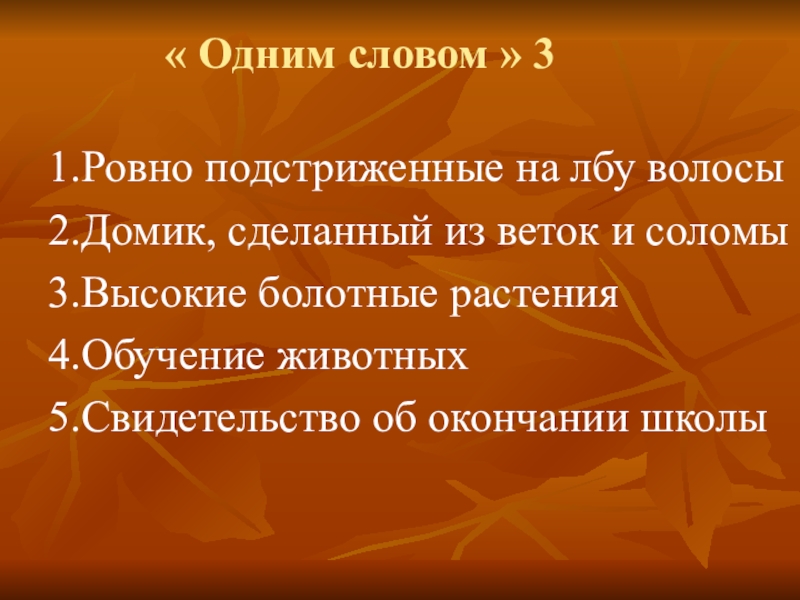 « Одним словом » 3

1.Ровно подстриженные на лбу волосы
2.Домик, сделанный из веток и соломы
3.Высокие болотные растения
4.Обучение животных
5.Свидетельство об окончании школы